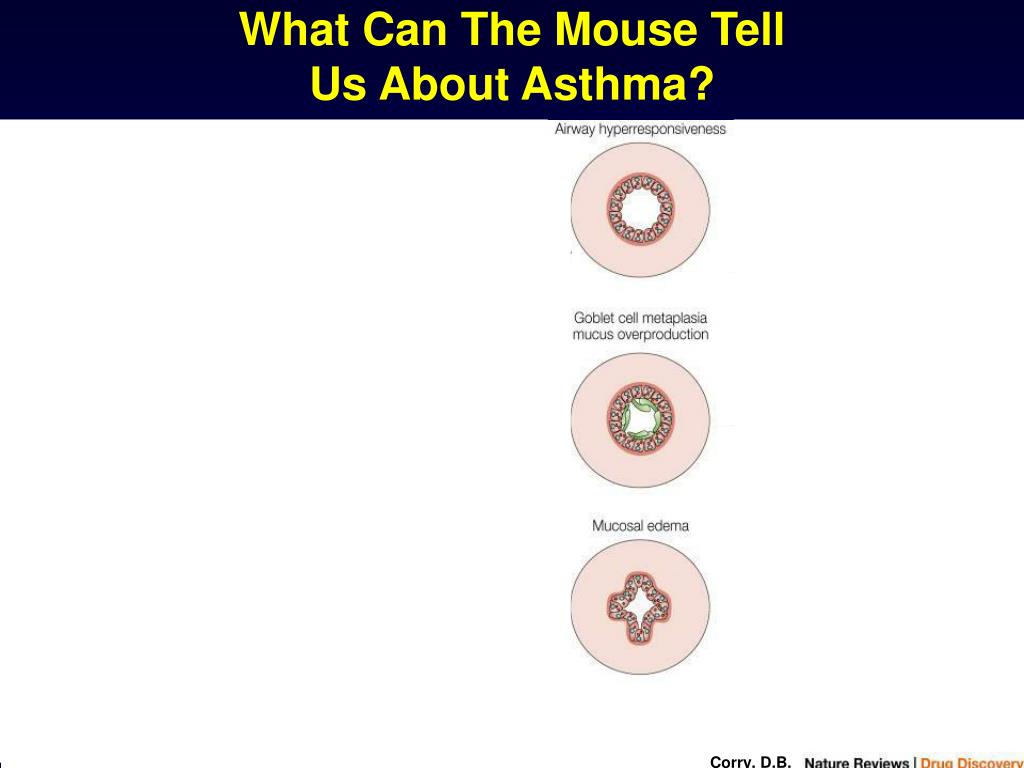 What Can The Mouse Tell Us About Asthma?

Airway hyperresponsiveness

Goblet cell metaplasia mucus overproduction

Mucosal edema

Corry, D.B.

Nature Reviews | Drug Discovery